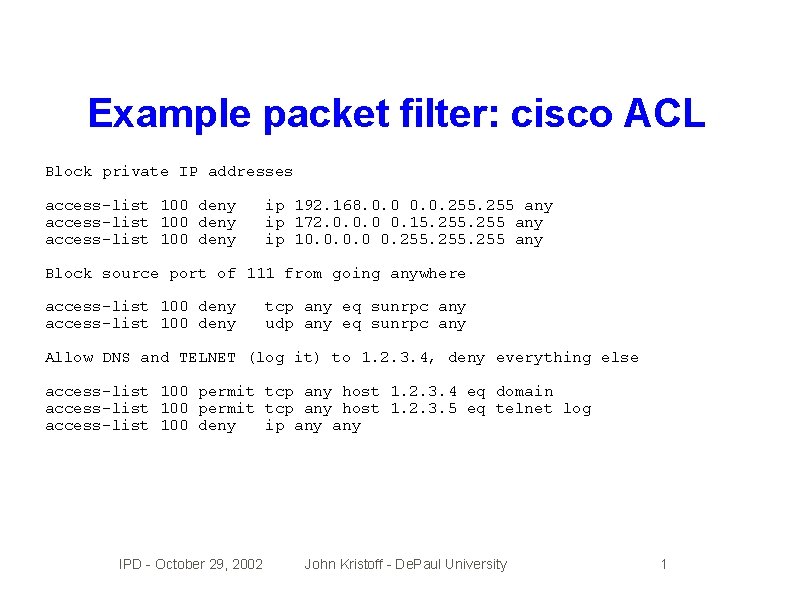 Example packet filter: cisco ACL

Block private IP addresses

access-list 100 deny   ip 192.168.0.0 0.0.255.255 any
access-list 100 deny   ip 172.0.0.0 0.15.255.255 any
access-list 100 deny   ip 10.0.0.0 0.255.255.255 any

Block source port of 111 from going anywhere

access-list 100 deny   tcp any eq sunrpc any
access-list 100 deny   udp any eq sunrpc any

Allow DNS and TELNET (log it) to 1.2.3.4, deny everything else

access-list 100 permit tcp any host 1.2.3.4 eq domain
access-list 100 permit tcp any host 1.2.3.5 eq telnet log
access-list 100 deny   ip any any

IPD - October 29, 2002    John Kristoff - DePaul University    1